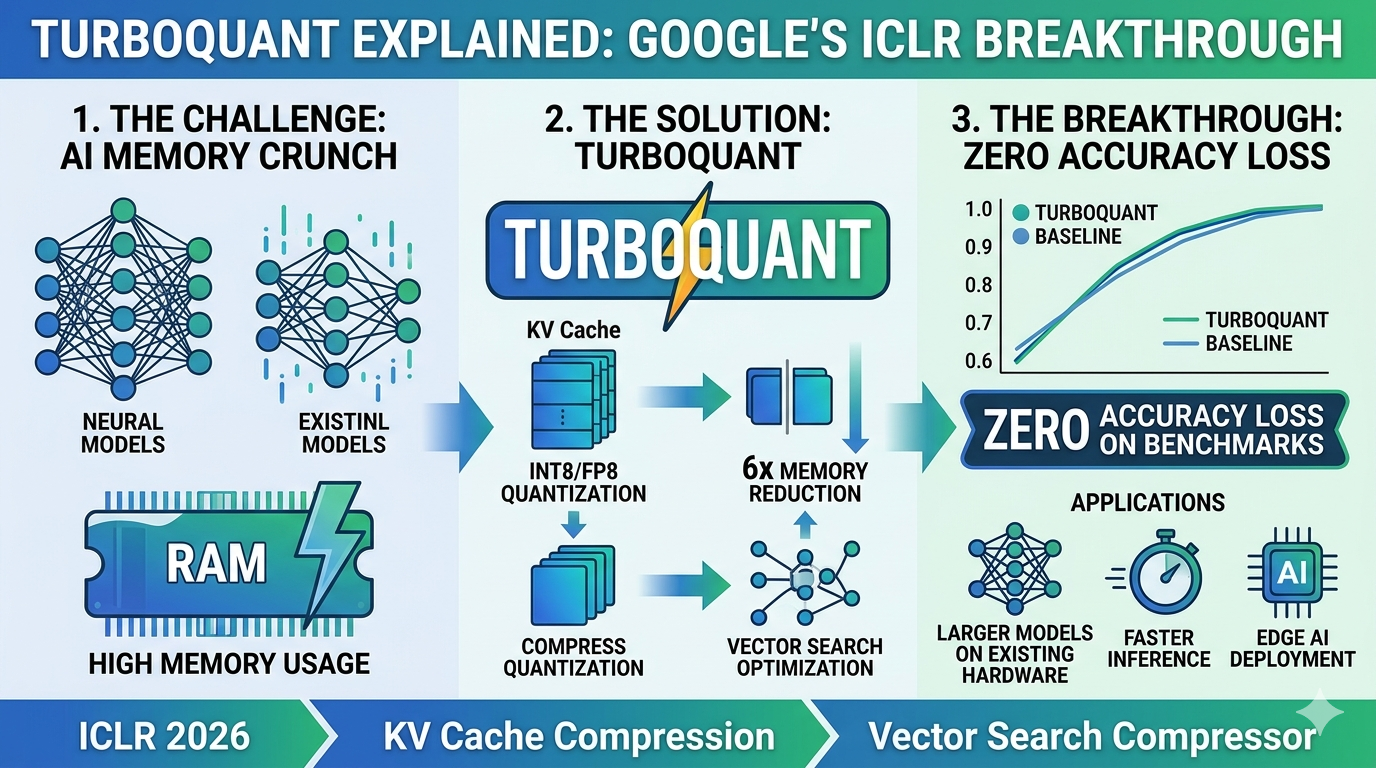 TURBOQUANT EXPLAINED: GOOGLE'S ICLR BREAKTHROUGH

1. THE CHALLENGE: AI MEMORY CRUNCH

NEURAL MODELS

EXISTINL MODELS

RAM

HIGH MEMORY USAGE

2. THE SOLUTION: TURBOQUANT

TURBOQUANT

KV Cache

INT8/FP8 QUANTIZATION

6x MEMORY REDUCTION

COMPRESS QUANTIZATION

VECTOR SEARCH OPTIMIZATION

3. THE BREAKTHROUGH: ZERO ACCURACY LOSS

1.0
0.9
0.8
0.7
0.6

TURBOQUANT
BASELINE

TURBOQUANT
BASELINE

ZERO ACCURACY LOSS ON BENCHMARKS

APPLICATIONS

LARGER MODELS ON EXISTING HARDWARE

FASTER INFERENCE

AI

EDGE AI DEPLOYMENT

ICLR 2026

KV Cache Compression

Vector Search Compressor